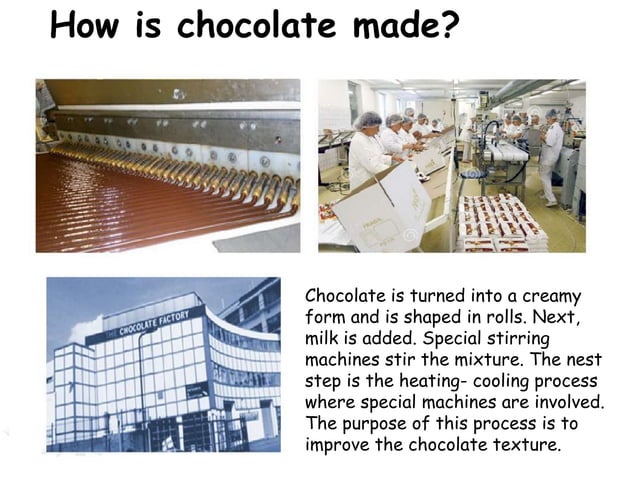 How is chocolate made?

THE CHOCOLATE FACTORY

Chocolate is turned into a creamy form and is shaped in rolls. Next, milk is added. Special stirring machines stir the mixture. The nest step is the heating- cooling process where special machines are involved. The purpose of this process is to improve the chocolate texture.